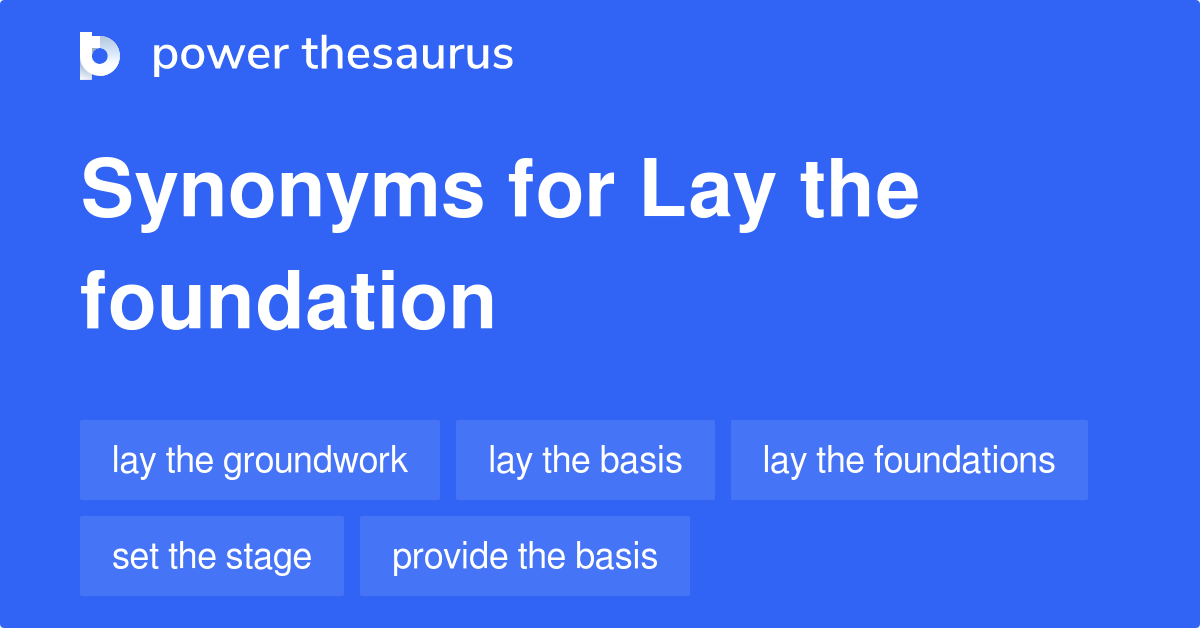 power thesaurus

Synonyms for Lay the foundation

lay the groundwork
lay the basis
lay the foundations
set the stage
provide the basis